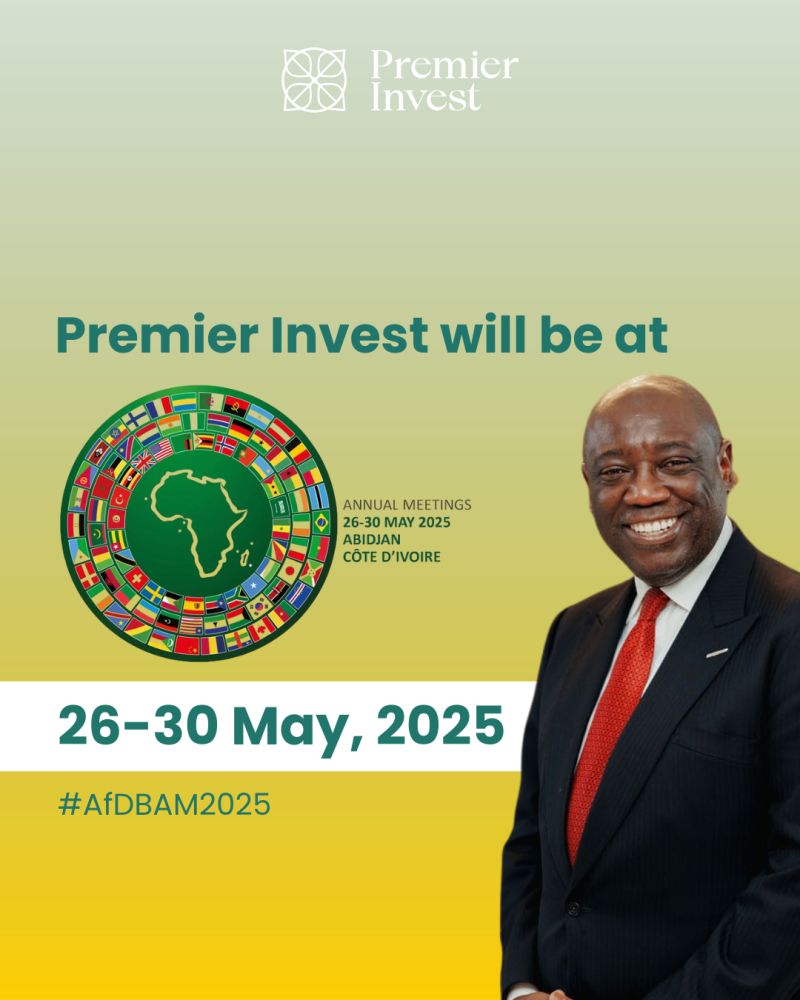 Premier Invest

Premier Invest will be at

ANNUAL MEETINGS
26-30 MAY 2025
ABIDJAN
CÔTE D'IVOIRE

26-30 May, 2025

#AfDBAM2025